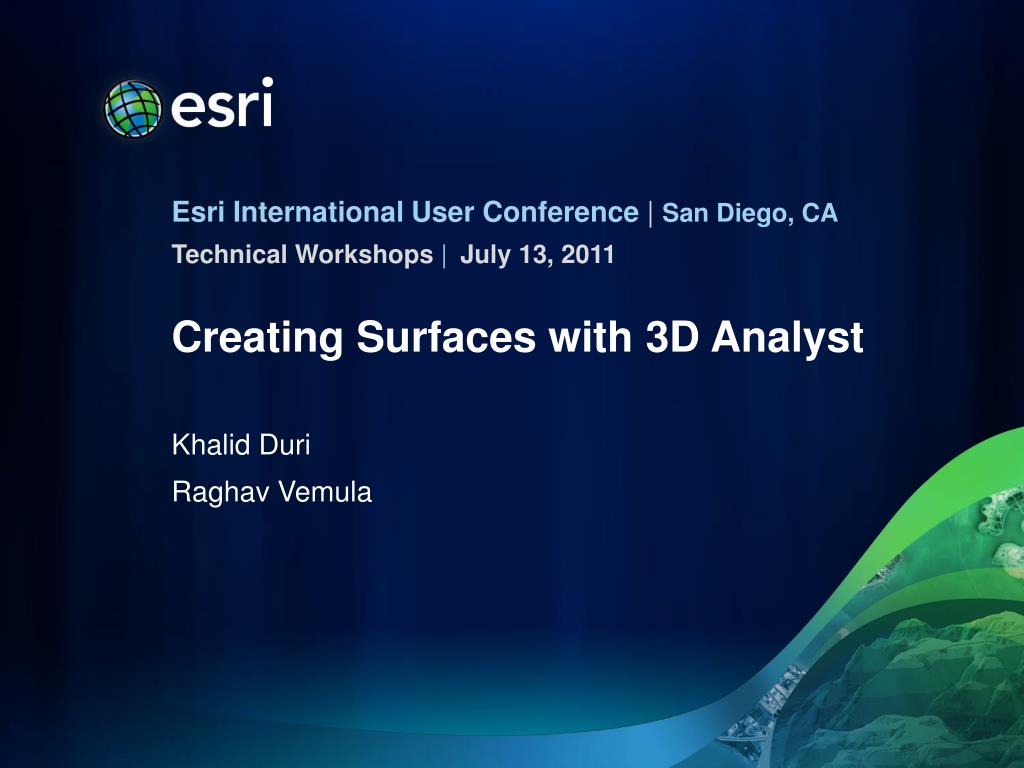 esri

Esri International User Conference | San Diego, CA

Technical Workshops | July 13, 2011

Creating Surfaces with 3D Analyst

Khalid Duri

Raghav Vemula